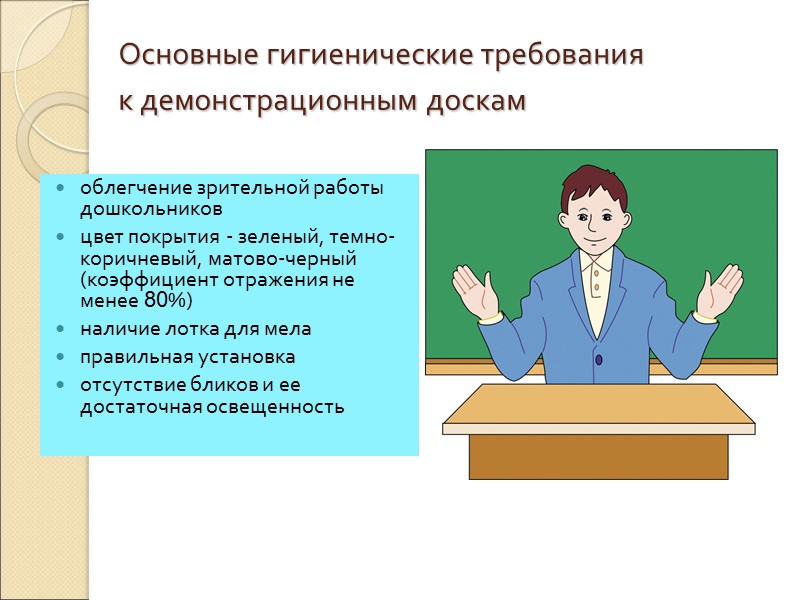 Основные гигиенические требования к демонстрационным доскам

- облегчение зрительной работы дошкольников
- цвет покрытия - зеленый, темно-коричневый, матово-черный (коэффициент отражения не менее 80%)
- наличие лотка для мела
- правильная установка
- отсутствие бликов и ее достаточная освещенность